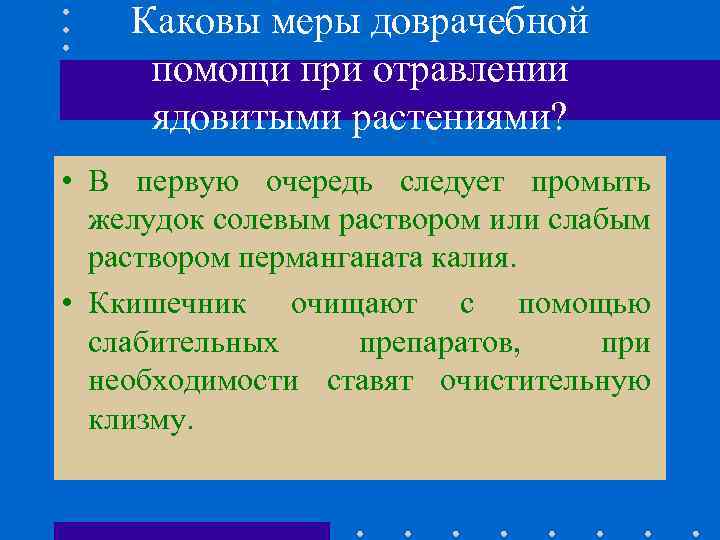 Каковы меры доврачебной помощи при отравлении ядовитыми растениями?

• В первую очередь следует промыть желудок солевым раствором или слабым раствором перманганата калия.

• Ккишечник очищают с помощью слабительных препаратов, при необходимости ставят очистительную клизму.